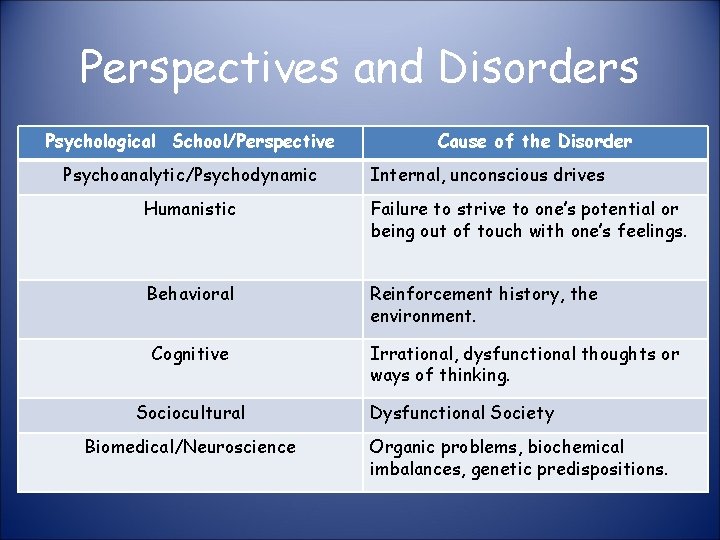 Perspectives and Disorders

| Psychological School/Perspective | Cause of the Disorder |
|---|---|
| Psychoanalytic/Psychodynamic | Internal, unconscious drives |
| Humanistic | Failure to strive to one's potential or being out of touch with one's feelings. |
| Behavioral | Reinforcement history, the environment. |
| Cognitive | Irrational, dysfunctional thoughts or ways of thinking. |
| Sociocultural | Dysfunctional Society |
| Biomedical/Neuroscience | Organic problems, biochemical imbalances, genetic predispositions. |